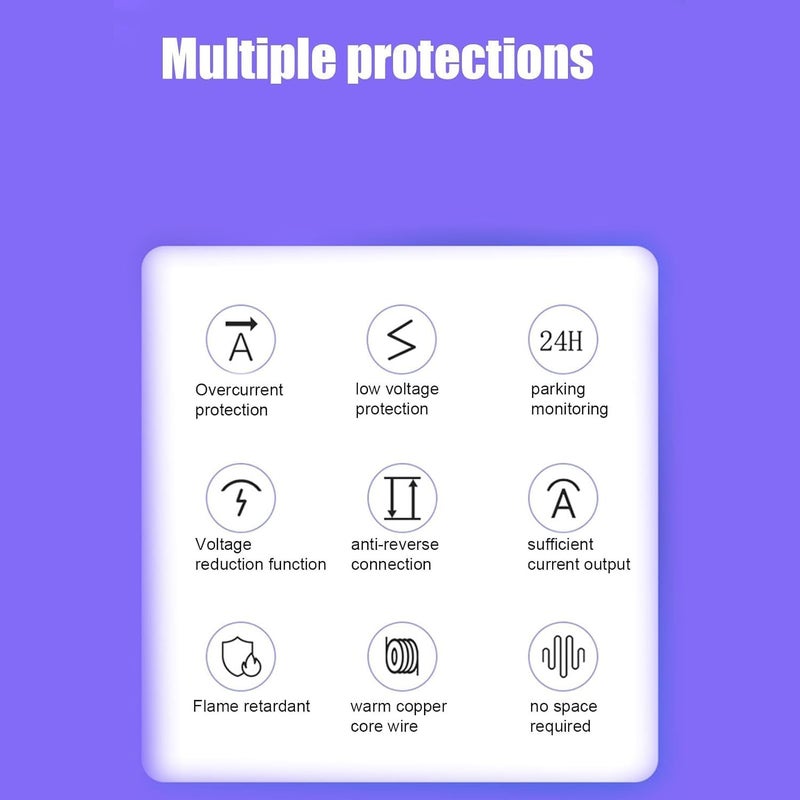 Multiple protections

A
Overcurrent protection

low voltage protection

24H
parking monitoring

Voltage reduction function

anti-reverse connection

A
sufficient current output

Flame retardant

warm copper core wire

no space required